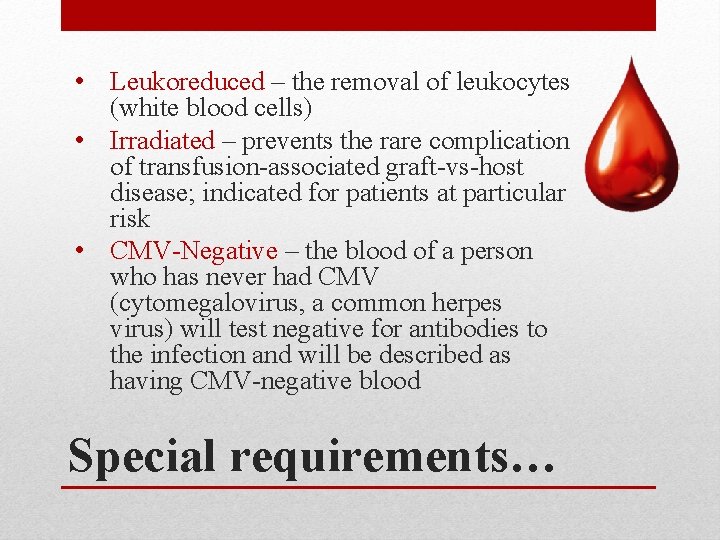 • Leukoreduced – the removal of leukocytes (white blood cells)
• Irradiated – prevents the rare complication of transfusion-associated graft-vs-host disease; indicated for patients at particular risk
• CMV-Negative – the blood of a person who has never had CMV (cytomegalovirus, a common herpes virus) will test negative for antibodies to the infection and will be described as having CMV-negative blood

Special requirements…